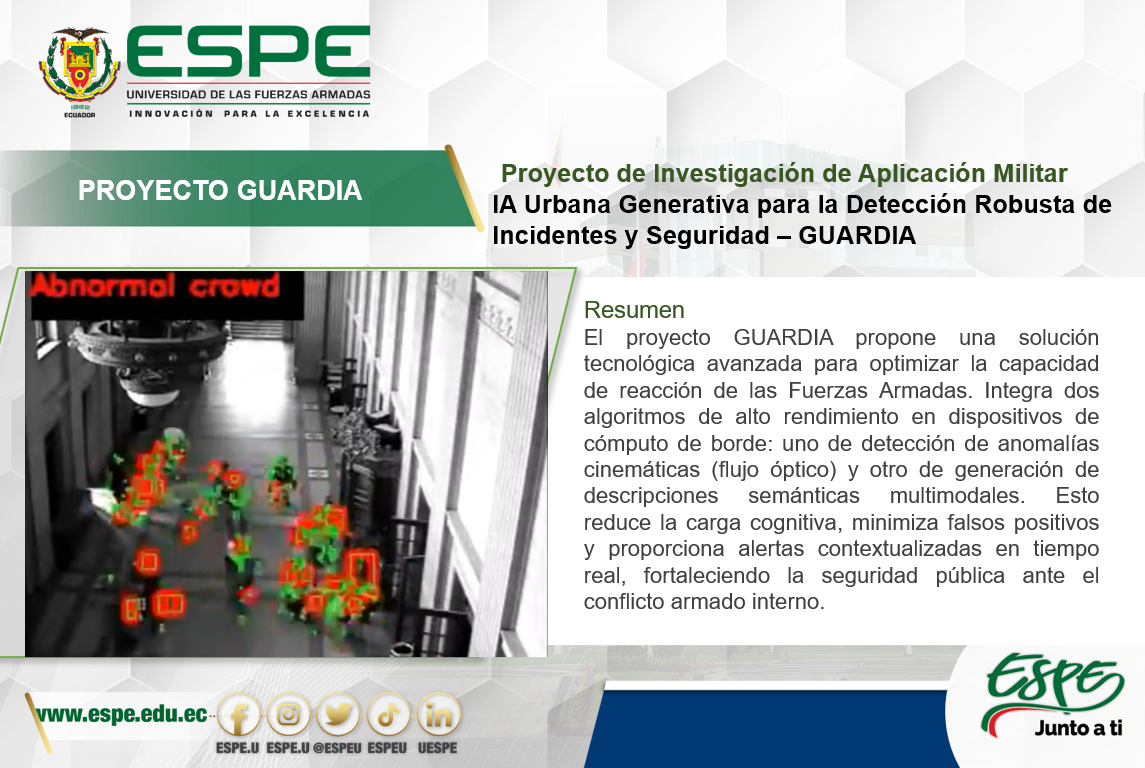 1922
ECUADOR
ESPE
UNIVERSIDAD DE LAS FUERZAS ARMADAS
INNOVACIÓN PARA LA EXCELENCIA

PROYECTO GUARDIA

Proyecto de Investigación de Aplicación Militar
IA Urbana Generativa para la Detección Robusta de Incidentes y Seguridad – GUARDIA

Abnormal crowd

Resumen
El proyecto GUARDIA propone una solución tecnológica avanzada para optimizar la capacidad de reacción de las Fuerzas Armadas. Integra dos algoritmos de alto rendimiento en dispositivos de cómputo de borde: uno de detección de anomalías cinemáticas (flujo óptico) y otro de generación de descripciones semánticas multimodales. Esto reduce la carga cognitiva, minimiza falsos positivos y proporciona alertas contextualizadas en tiempo real, fortaleciendo la seguridad pública ante el conflicto armado interno.

www.espe.edu.ec
ESPE.U ESPE.U @ESPEU ESPEU UESPE

ESPE
Junto a ti